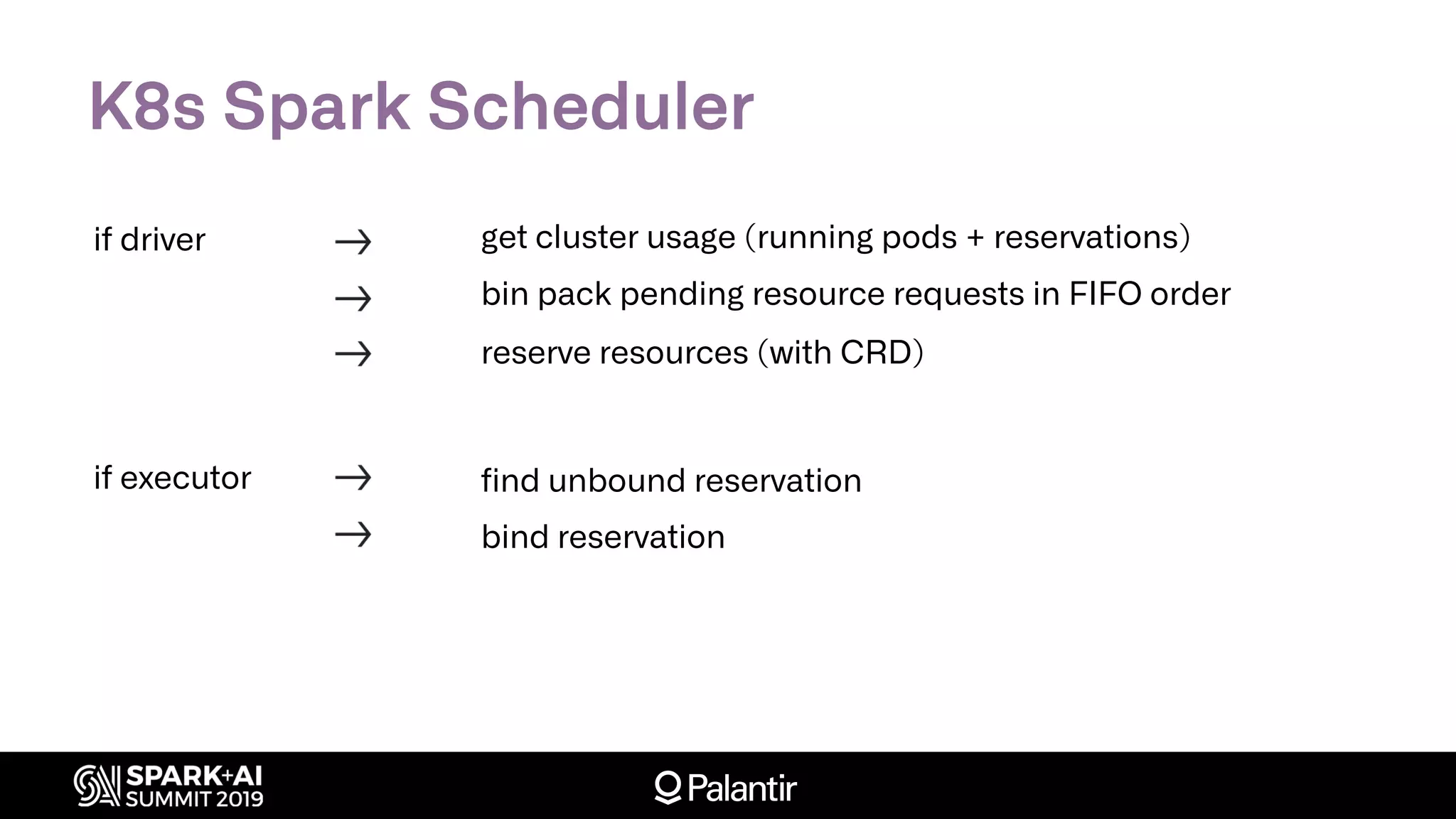 K8s Spark Scheduler

if driver → get cluster usage (running pods + reservations)
→ bin pack pending resource requests in FIFO order
→ reserve resources (with CRD)

if executor → find unbound reservation
→ bind reservation

SPARK+AI SUMMIT 2019

Palantir